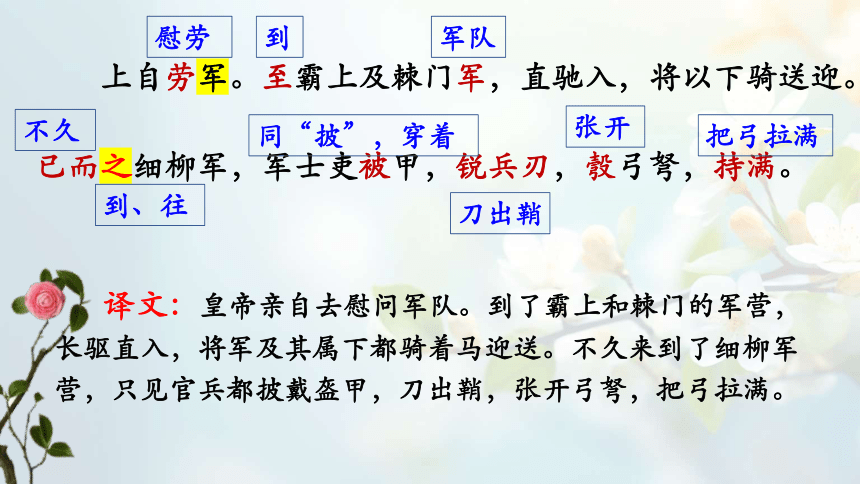 慰劳　到　军队

上自劳军。至霸上及棘门军，直驰入，将以下骑送迎。

不久　同“披”，穿着　张开　把弓拉满

已而之细柳军，军士吏被甲，锐兵刃，彀弓弩，持满。

到、往　刀出鞘

译文：皇帝亲自去慰问军队。到了霸上和棘门的军营，长驱直入，将军及其属下都骑着马迎送。不久来到了细柳军营，只见官兵都披戴盔甲，刀出鞘，张开弓弩，把弓拉满。